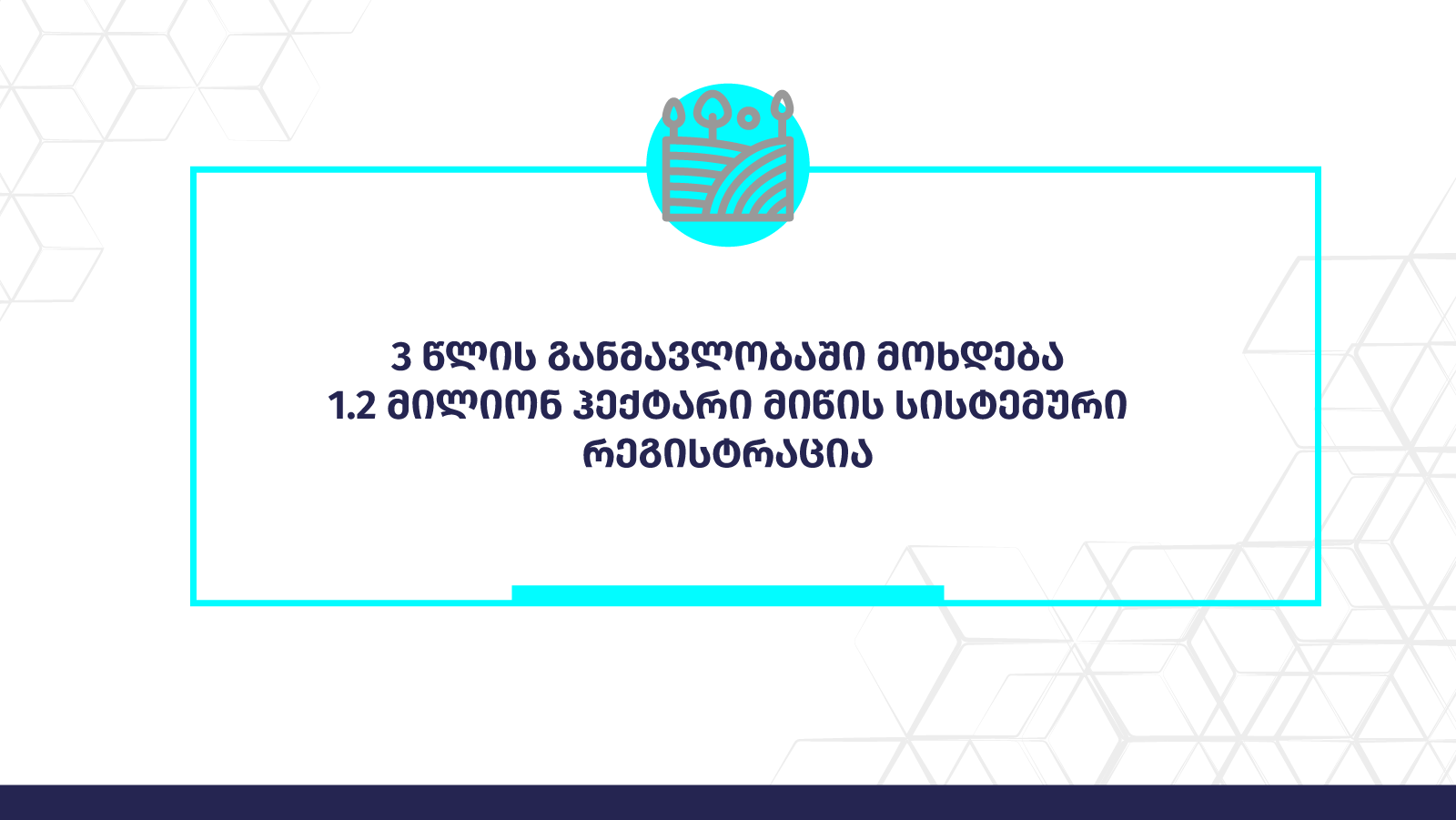 3 წლის განმავლობაში მოხდება
1.2 მილიონ ჰექტარი მიწის სისტემური
რეგისტრაცია